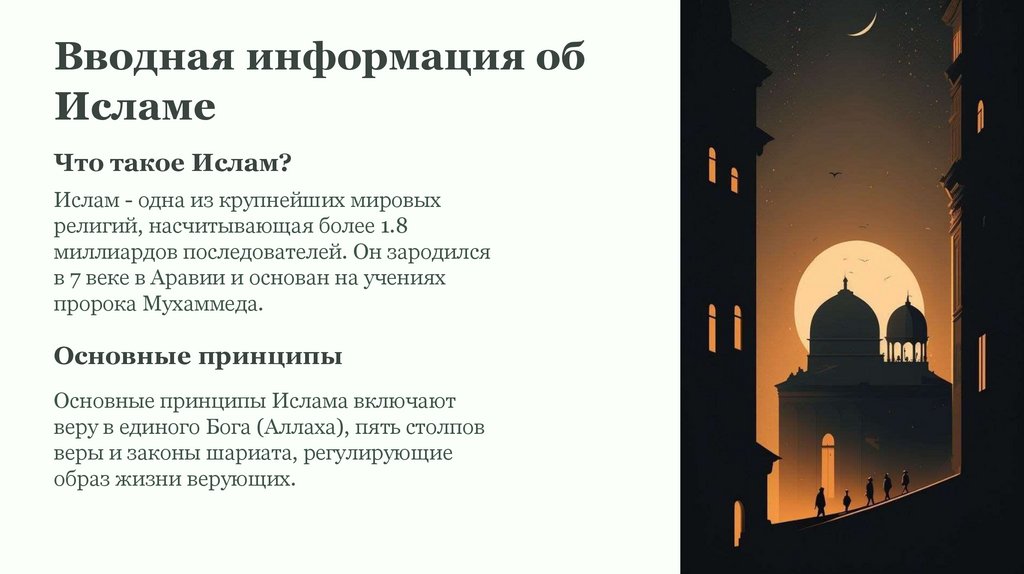 Вводная информация об Исламе

Что такое Ислам?

Ислам - одна из крупнейших мировых религий, насчитывающая более 1.8 миллиардов последователей. Он зародился в 7 веке в Аравии и основан на учениях пророка Мухаммеда.

Основные принципы

Основные принципы Ислама включают веру в единого Бога (Аллаха), пять столпов веры и законы шариата, регулирующие образ жизни верующих.